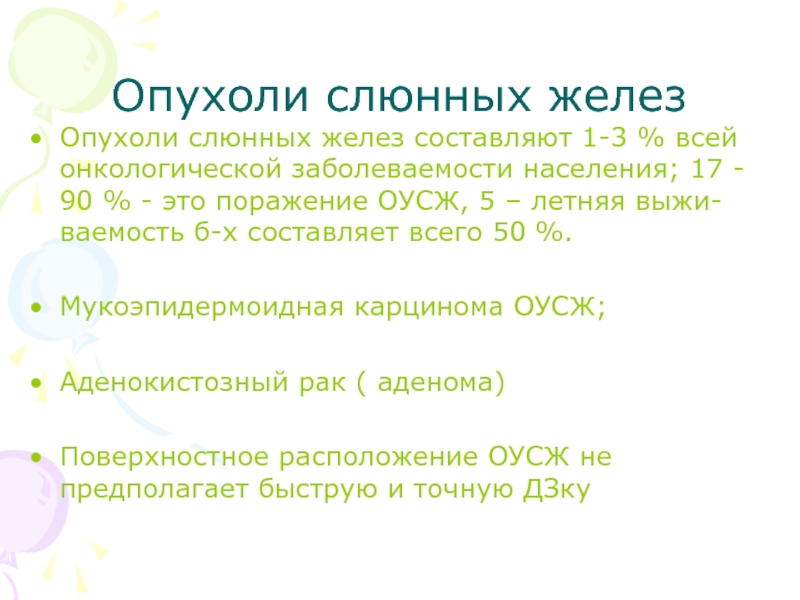 Опухоли слюнных желез

• Опухоли слюнных желез составляют 1-3 % всей онкологической заболеваемости населения; 17 - 90 % - это поражение ОУСЖ, 5 – летняя выживаемость б-х составляет всего 50 %.

• Мукоэпидермоидная карцинома ОУСЖ;

• Аденокистозный рак ( аденома)

• Поверхностное расположение ОУСЖ не предполагает быструю и точную ДЗку